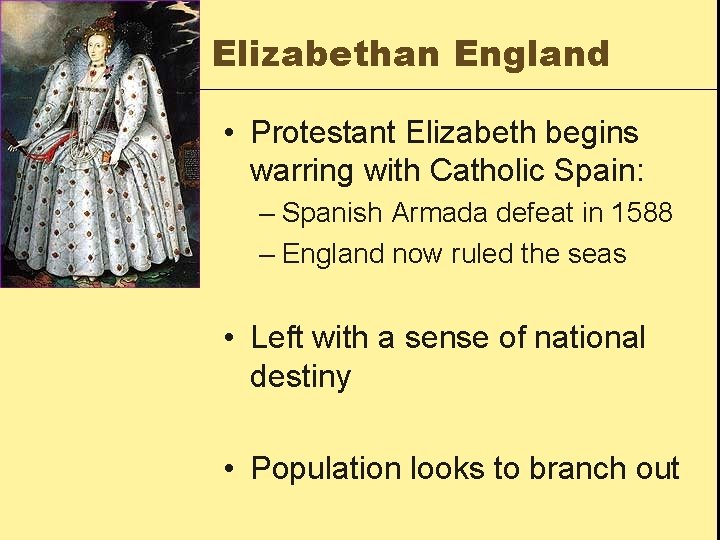 Elizabethan England

• Protestant Elizabeth begins warring with Catholic Spain:
– Spanish Armada defeat in 1588
– England now ruled the seas

• Left with a sense of national destiny

• Population looks to branch out